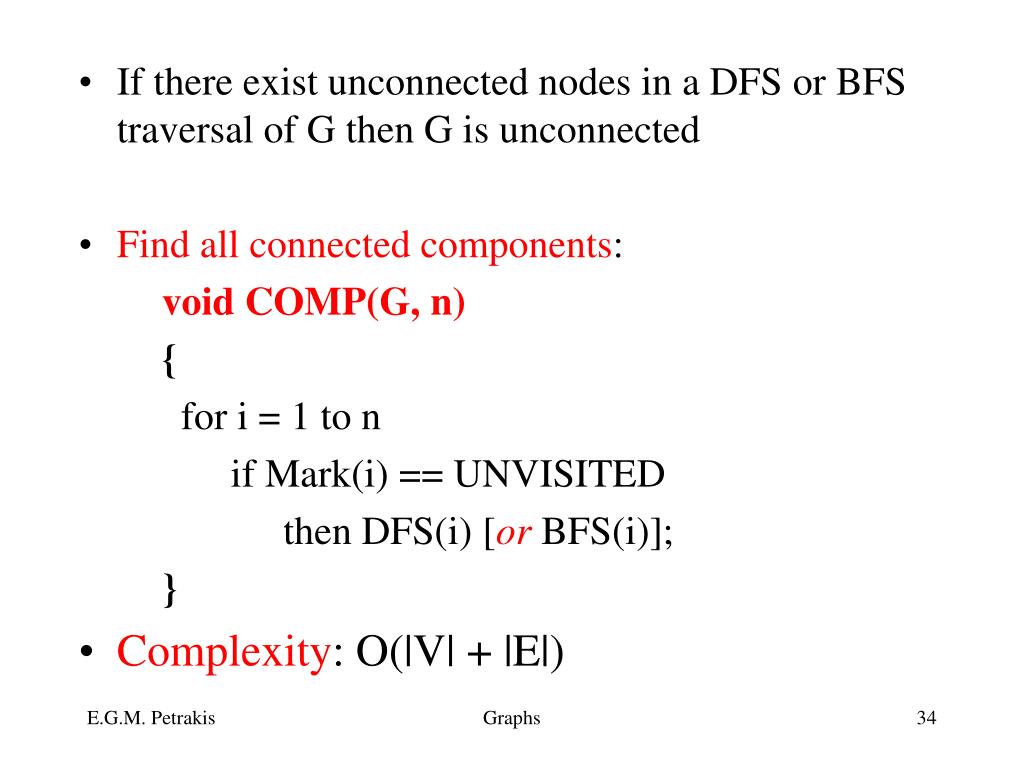 • If there exist unconnected nodes in a DFS or BFS traversal of G then G is unconnected

• Find all connected components:
void COMP(G, n)
{
for i = 1 to n
if Mark(i) == UNVISITED
then DFS(i) [or BFS(i)];
}

• Complexity: O(|V| + |E|)

E.G.M. Petrakis

Graphs

34